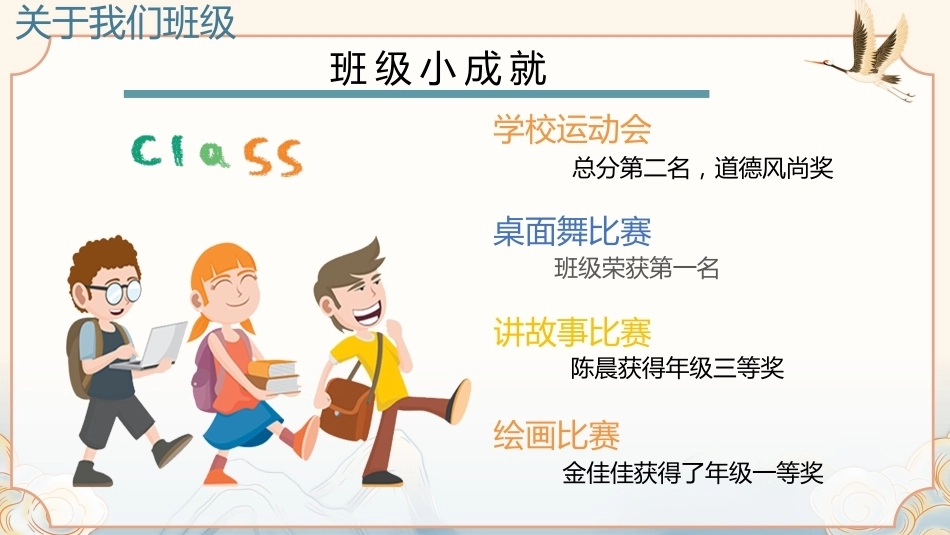 关于我们班级

班级小成就

Class

学校运动会

总分第二名，道德风尚奖

桌面舞比赛

班级荣获第一名

讲故事比赛

陈晨获得年级三等奖

绘画比赛

金佳佳获得了年级一等奖